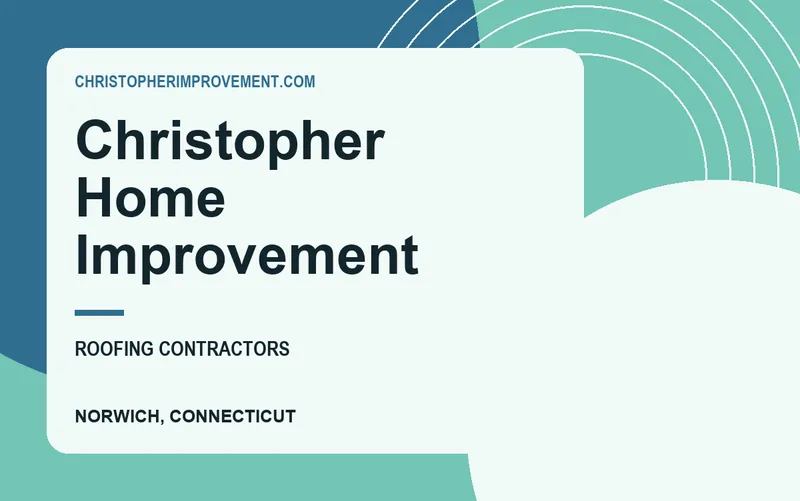 CHRISTOPHERIMPROVEMENT.COM

Christopher Home Improvement

ROOFING CONTRACTORS

NORWICH, CONNECTICUT